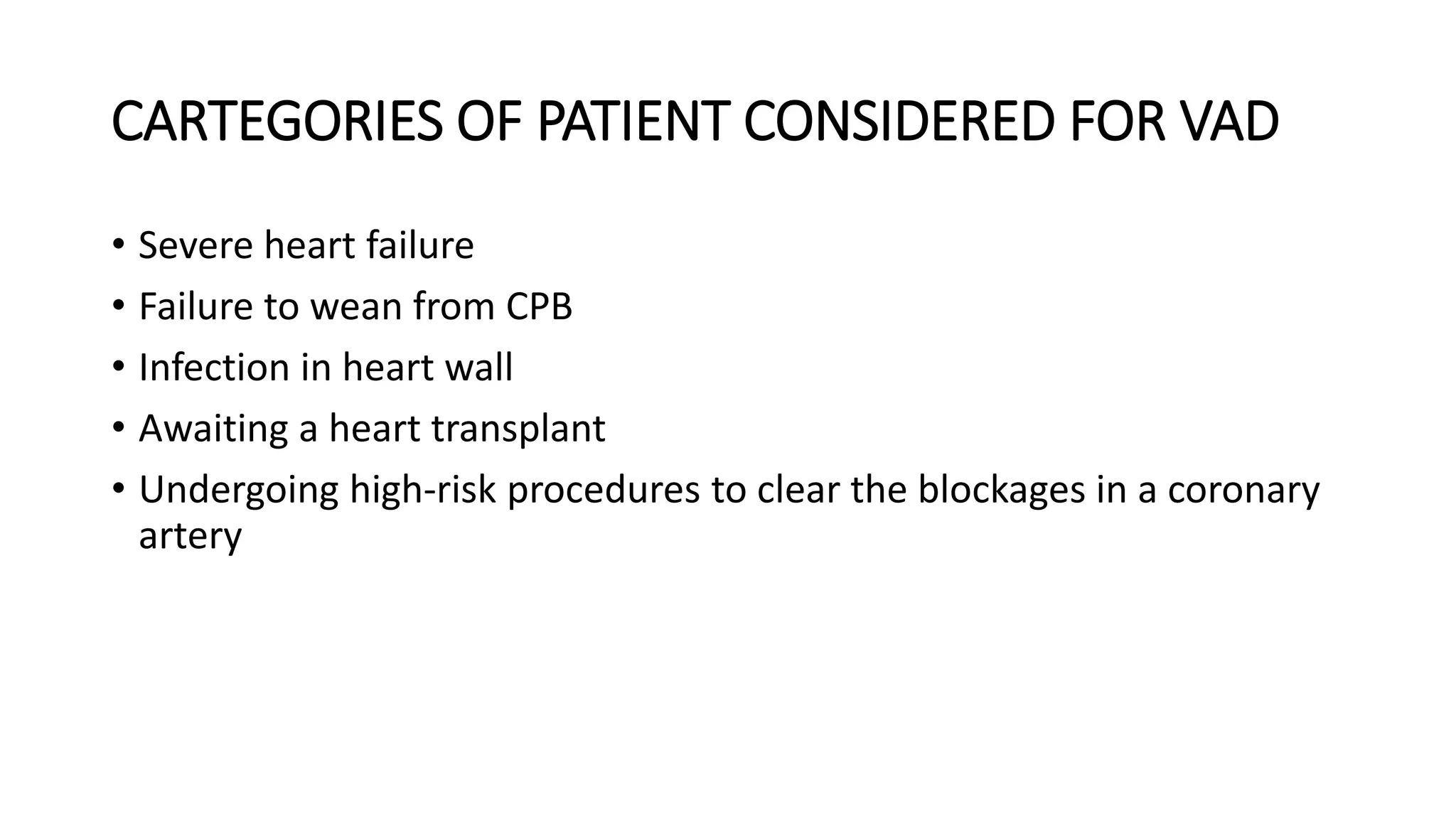 CARTEGORIES OF PATIENT CONSIDERED FOR VAD

• Severe heart failure
• Failure to wean from CPB
• Infection in heart wall
• Awaiting a heart transplant
• Undergoing high-risk procedures to clear the blockages in a coronary artery